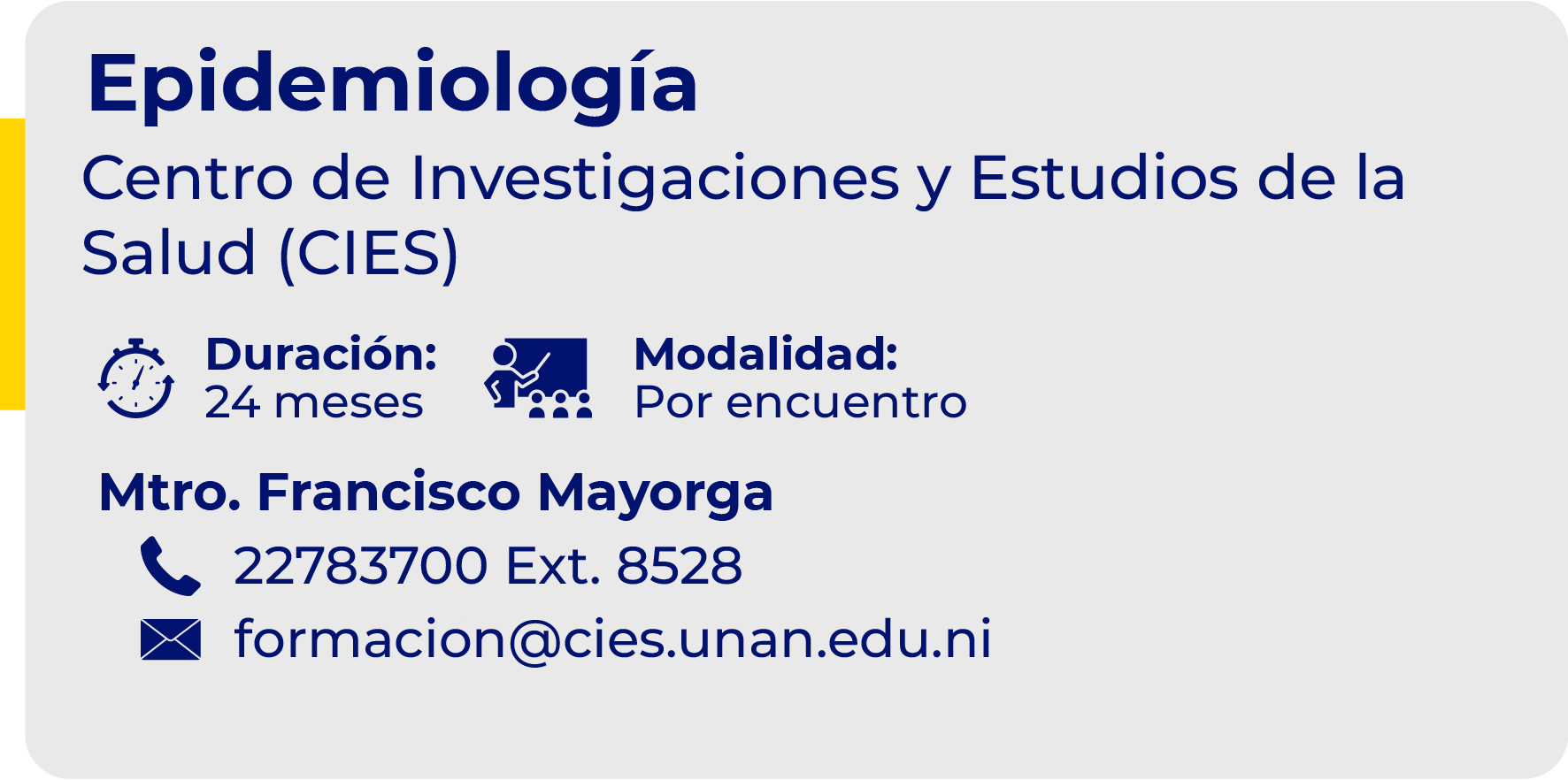 Epidemiología

Centro de Investigaciones y Estudios de la Salud (CIES)

Duración:
24 meses

Modalidad:
Por encuentro

Mtro. Francisco Mayorga

22783700 Ext. 8528

formacion@cies.unan.edu.ni